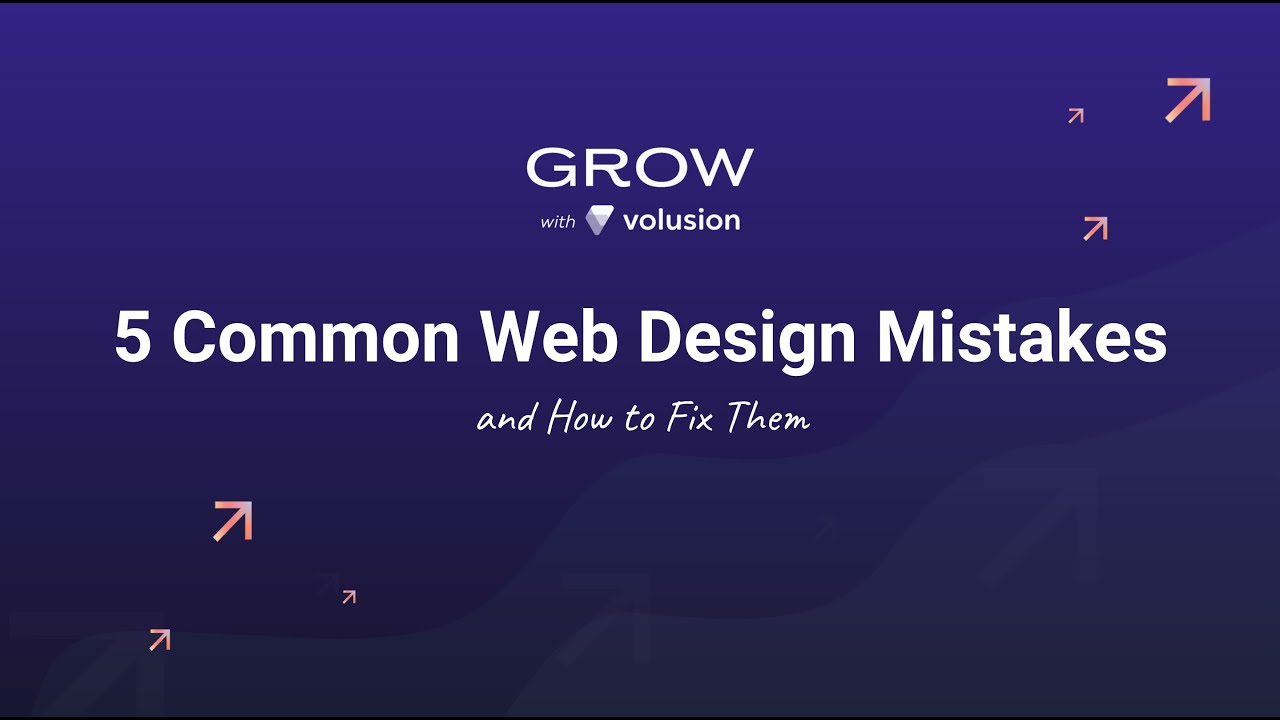 GROW
with volusion

5 Common Web Design Mistakes
and How to Fix Them